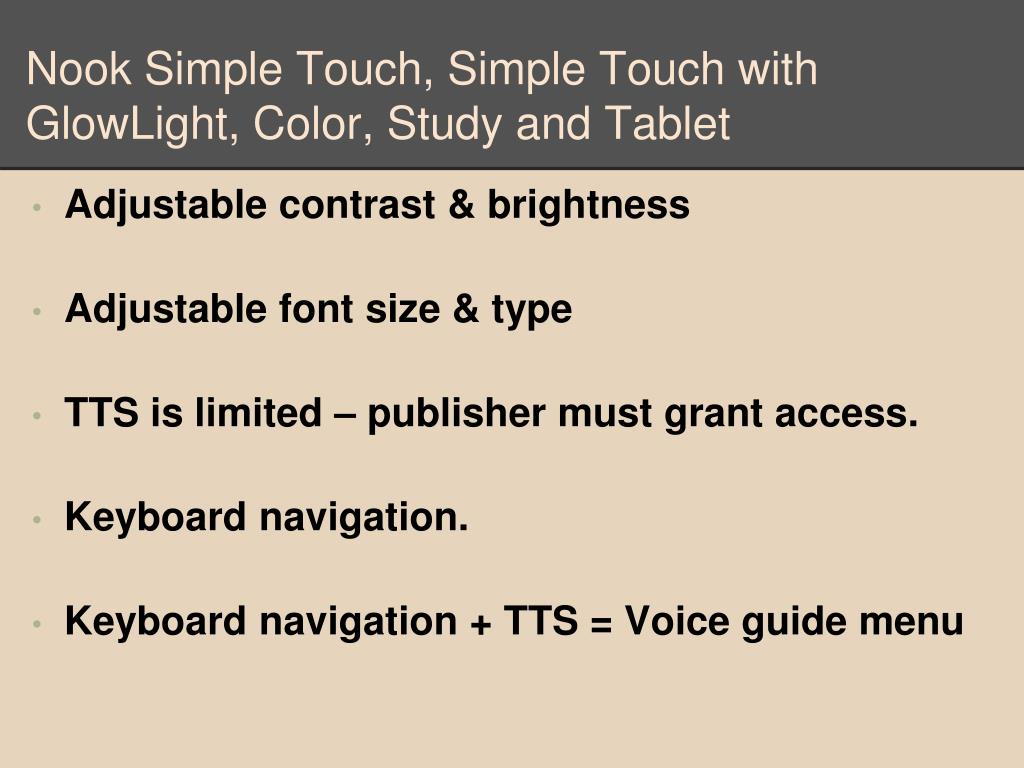 Nook Simple Touch, Simple Touch with GlowLight, Color, Study and Tablet

• Adjustable contrast & brightness

• Adjustable font size & type

• TTS is limited – publisher must grant access.

• Keyboard navigation.

• Keyboard navigation + TTS = Voice guide menu